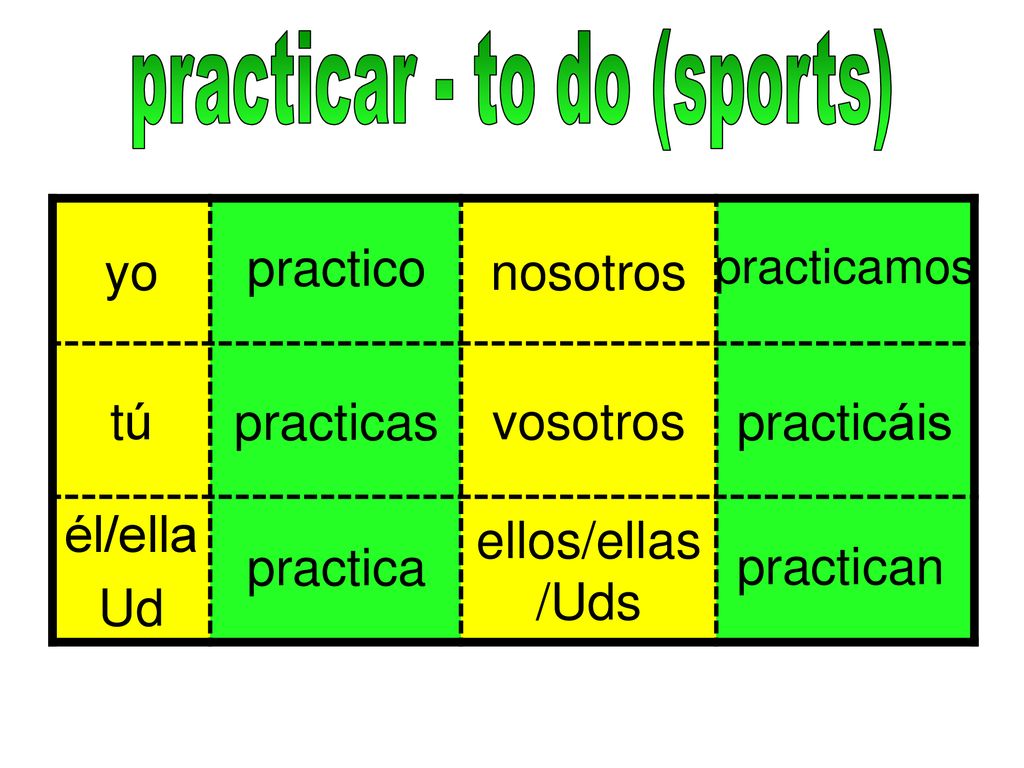 practicar - to do (sports)

| yo | practico | nosotros | practicamos |
|---|---|---|---|
| tú | practicas | vosotros | practicáis |
| él/ella Ud | practica | ellos/ellas /Uds | practican |